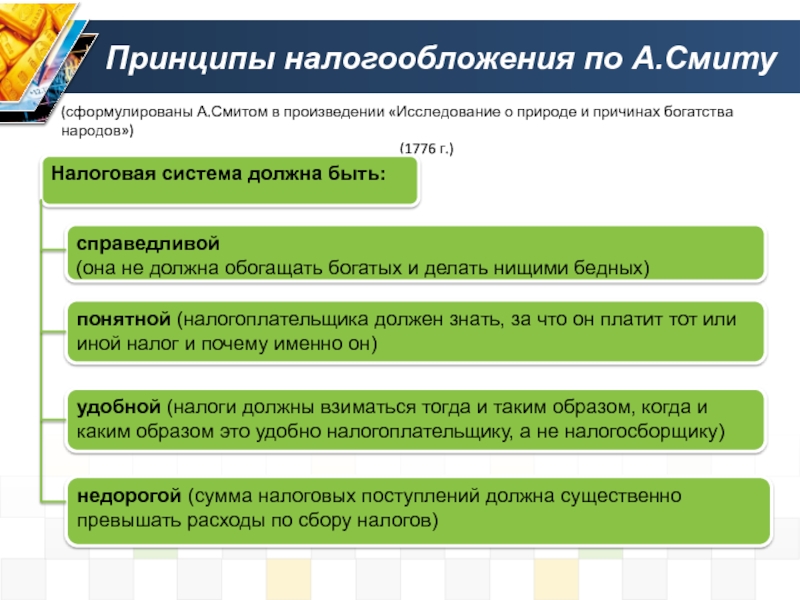 Принципы налогообложения по А.Смиту

(сформулированы А.Смитом в произведении «Исследование о природе и причинах богатства народов»)

(1776 г.)

Налоговая система должна быть:

справедливой
(она не должна обогащать богатых и делать нищими бедных)

понятной (налогоплательщика должен знать, за что он платит тот или иной налог и почему именно он)

удобной (налоги должны взиматься тогда и таким образом, когда и каким образом это удобно налогоплательщику, а не налогосборщику)

недорогой (сумма налоговых поступлений должна существенно превышать расходы по сбору налогов)